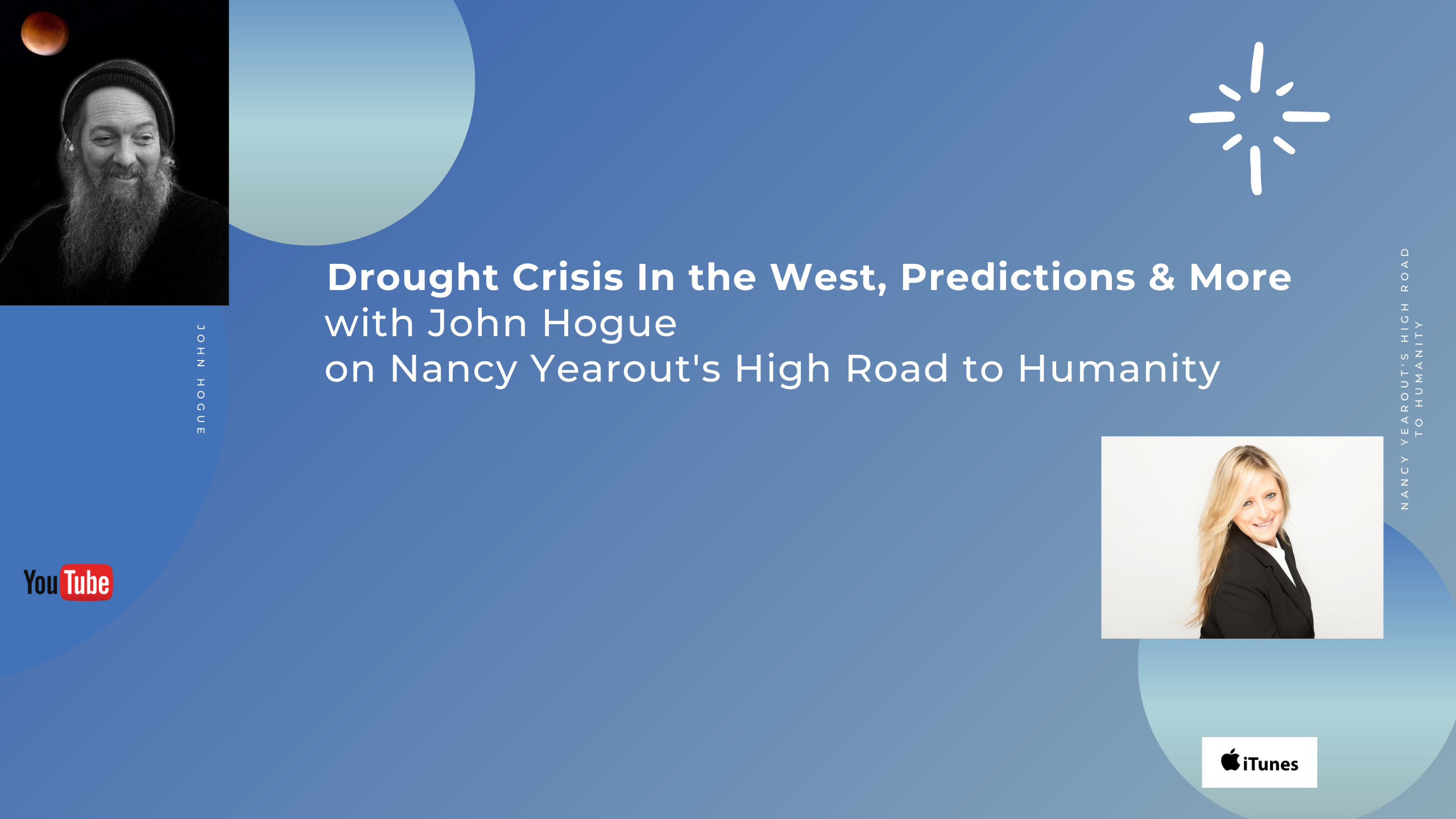 JOHN HOGUE

Drought Crisis In the West, Predictions & More
with John Hogue
on Nancy Yearout's High Road to Humanity

NANCY YEAROUT'S HIGH ROAD TO HUMANITY

YouTube

iTunes